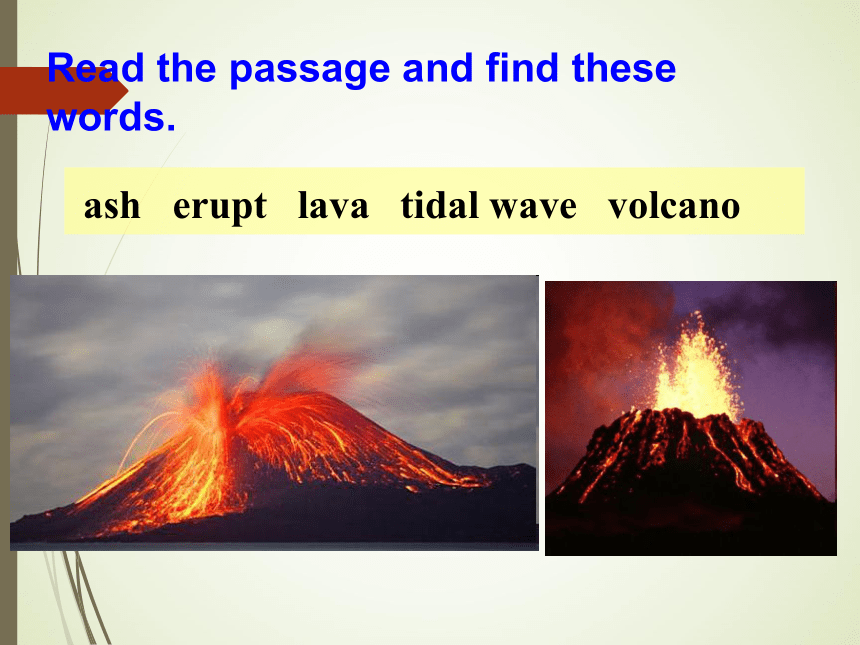 Read the passage and find these words.

ash erupt lava tidal wave volcano